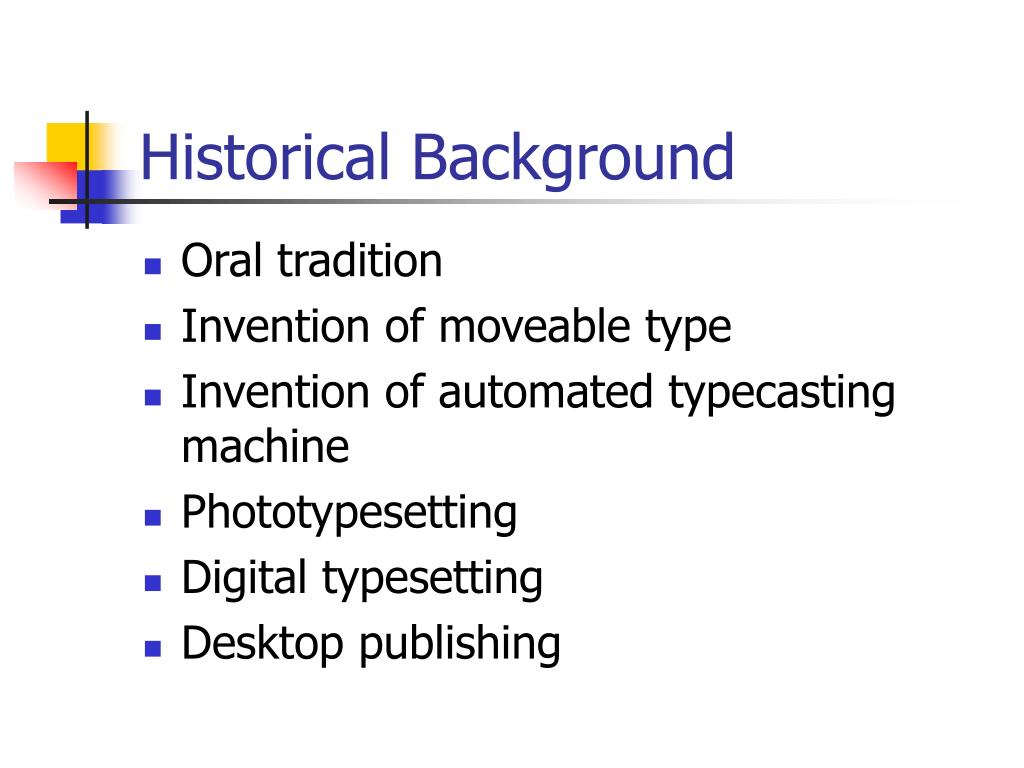 Historical Background

- Oral tradition
- Invention of moveable type
- Invention of automated typecasting machine
- Phototypesetting
- Digital typesetting
- Desktop publishing